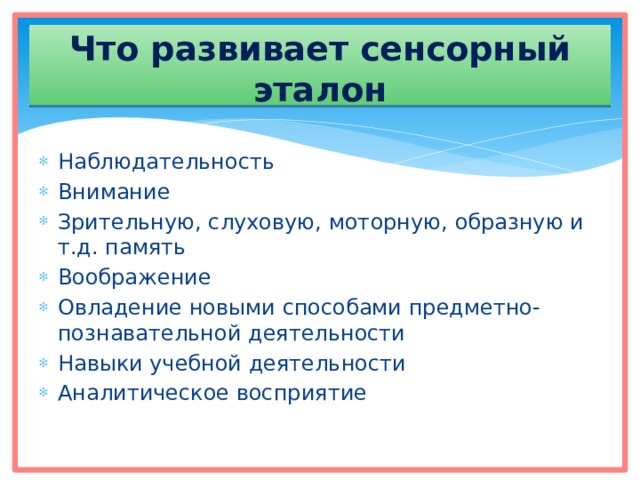 Что развивает сенсорный эталон

* Наблюдательность
* Внимание
* Зрительную, слуховую, моторную, образную и т.д. память
* Воображение
* Овладение новыми способами предметно-познавательной деятельности
* Навыки учебной деятельности
* Аналитическое восприятие